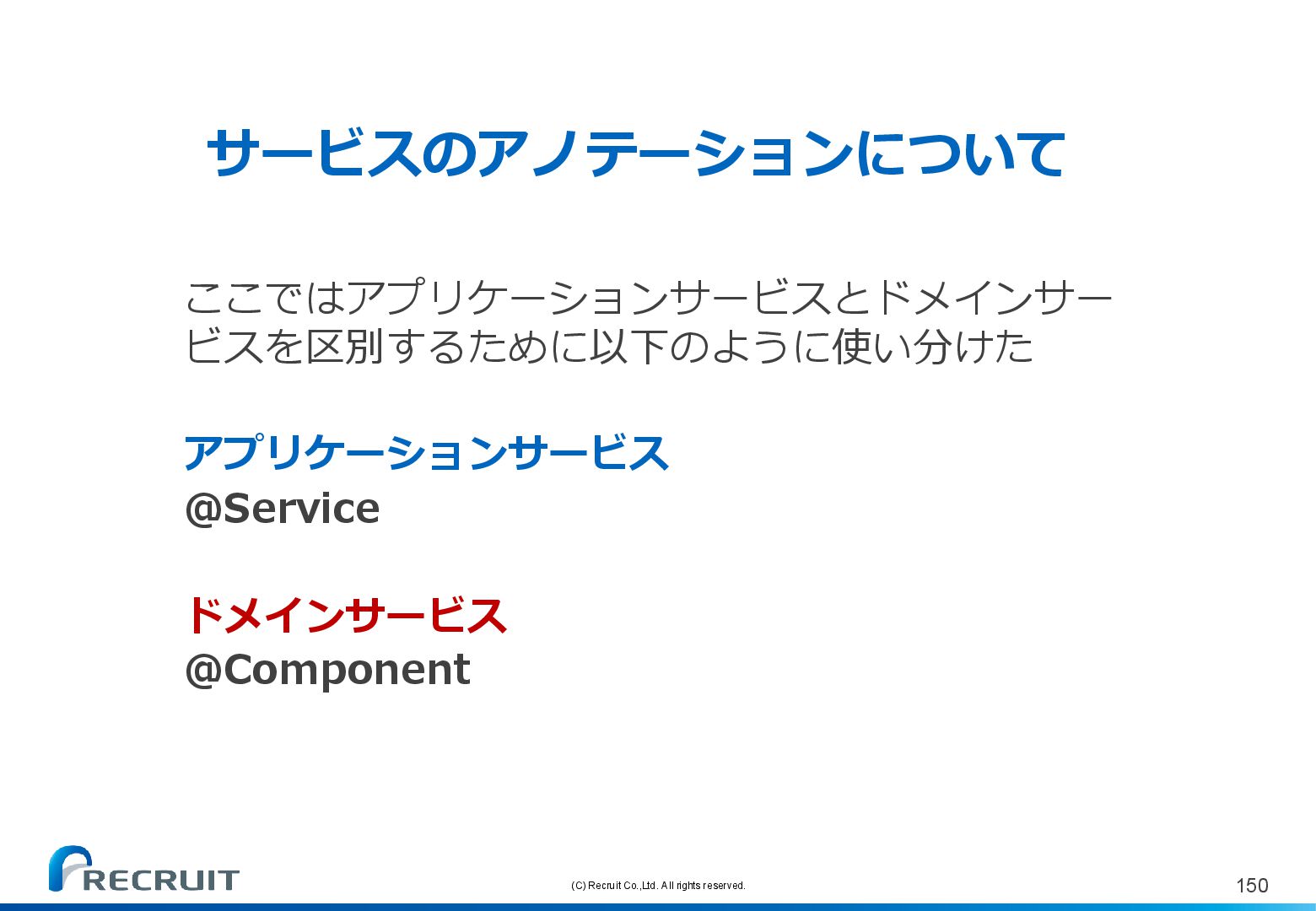 サービスのアノテーションについて

ここではアプリケーションサービスとドメインサービスを区別するために以下のように使い分けた

アプリケーションサービス
@Service

ドメインサービス
@Component

RECRUIT

(C) Recruit Co.,Ltd. All rights reserved.

150